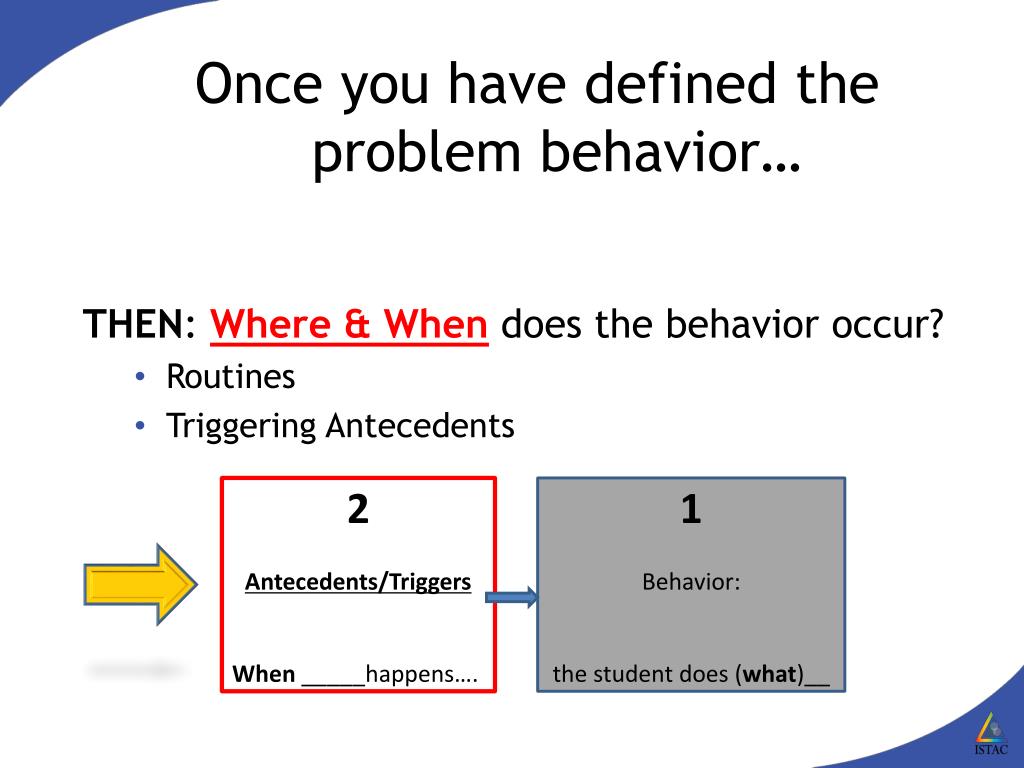 Once you have defined the problem behavior…

THEN: Where & When does the behavior occur?
• Routines
• Triggering Antecedents

2

Antecedents/Triggers

When _____happens….

1

Behavior:

the student does (what)__

ISTAC